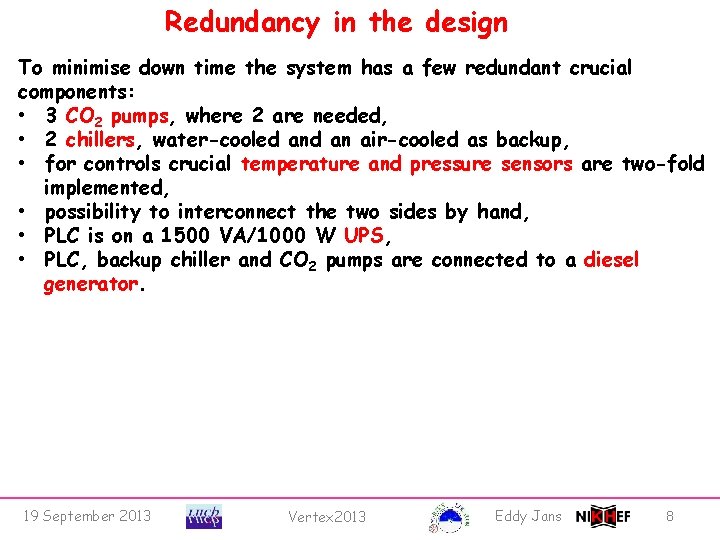 Redundancy in the design

To minimise down time the system has a few redundant crucial components:
• 3 $CO_2$ pumps, where 2 are needed,
• 2 chillers, water-cooled and an air-cooled as backup,
• for controls crucial temperature and pressure sensors are two-fold implemented,
• possibility to interconnect the two sides by hand,
• PLC is on a 1500 VA/1000 W UPS,
• PLC, backup chiller and $CO_2$ pumps are connected to a diesel generator.

19 September 2013 LHCb Vertex2013 Eddy Jans NIKHEF 8